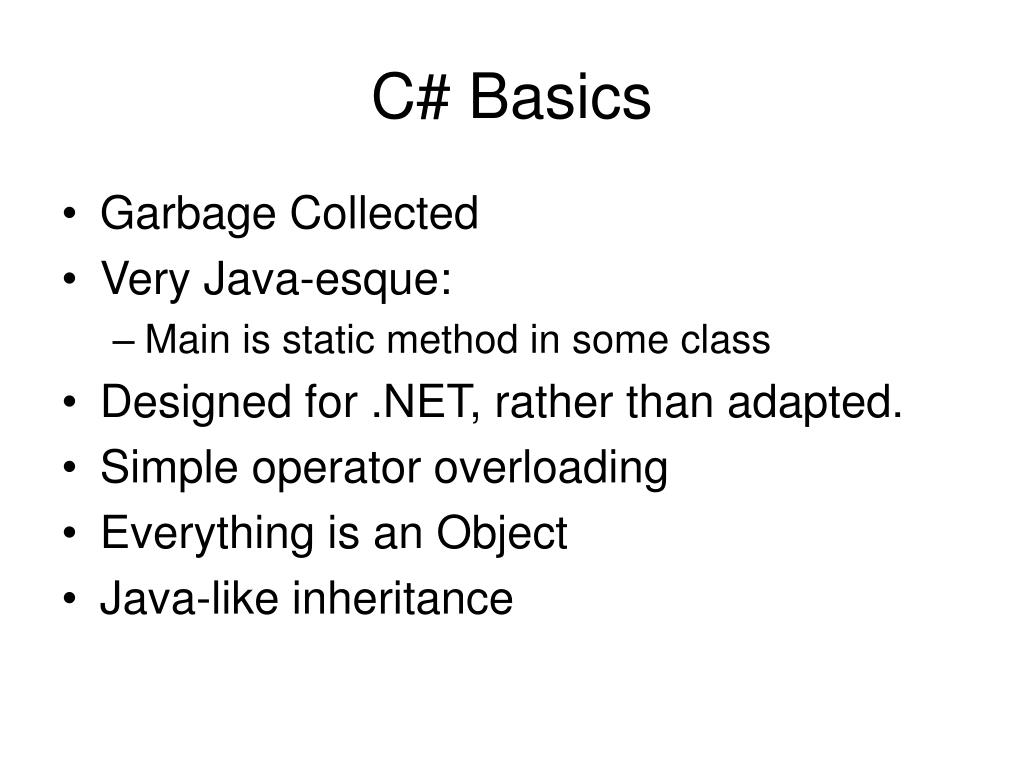 C# Basics

• Garbage Collected
• Very Java-esque:
– Main is static method in some class
• Designed for .NET, rather than adapted.
• Simple operator overloading
• Everything is an Object
• Java-like inheritance